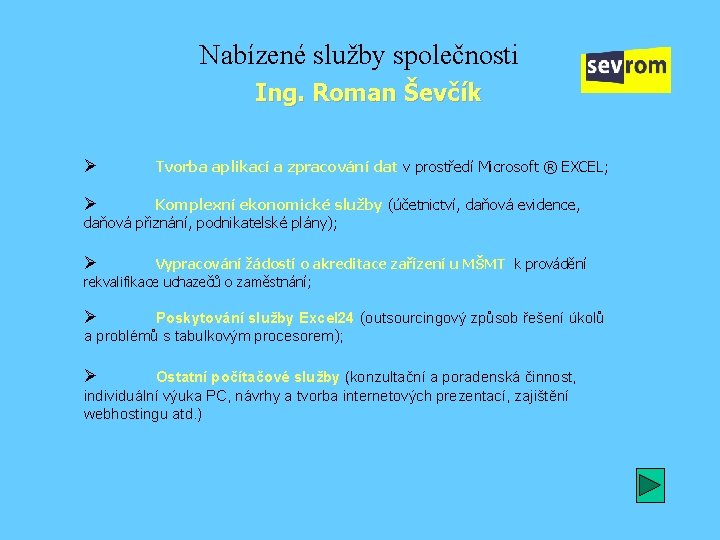 Nabízené služby společnosti

sevrom

Ing. Roman Ševčík

➢ Tvorba aplikací a zpracování dat v prostředí Microsoft ® EXCEL;

➢ Komplexní ekonomické služby (účetnictví, daňová evidence, daňová přiznání, podnikatelské plány);

➢ Vypracování žádostí o akreditace zařízení u MŠMT k provádění rekvalifikace uchazečů o zaměstnání;

➢ Poskytování služby Excel24 (outsourcingový způsob řešení úkolů a problémů s tabulkovým procesorem);

➢ Ostatní počítačové služby (konzultační a poradenská činnost, individuální výuka PC, návrhy a tvorba internetových prezentací, zajištění webhostingu atd.)